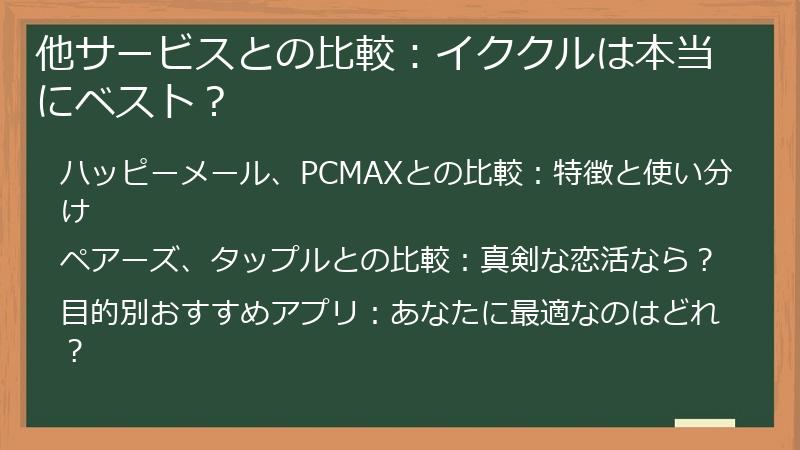 他サービスとの比較：イククルは本当にベスト？

ハッピーメール、PCMAXとの比較：特徴と使い分け

ペアーズ、タップルとの比較：真剣な恋活なら？

目的別おすすめアプリ：あなたに最適なのはどれ？